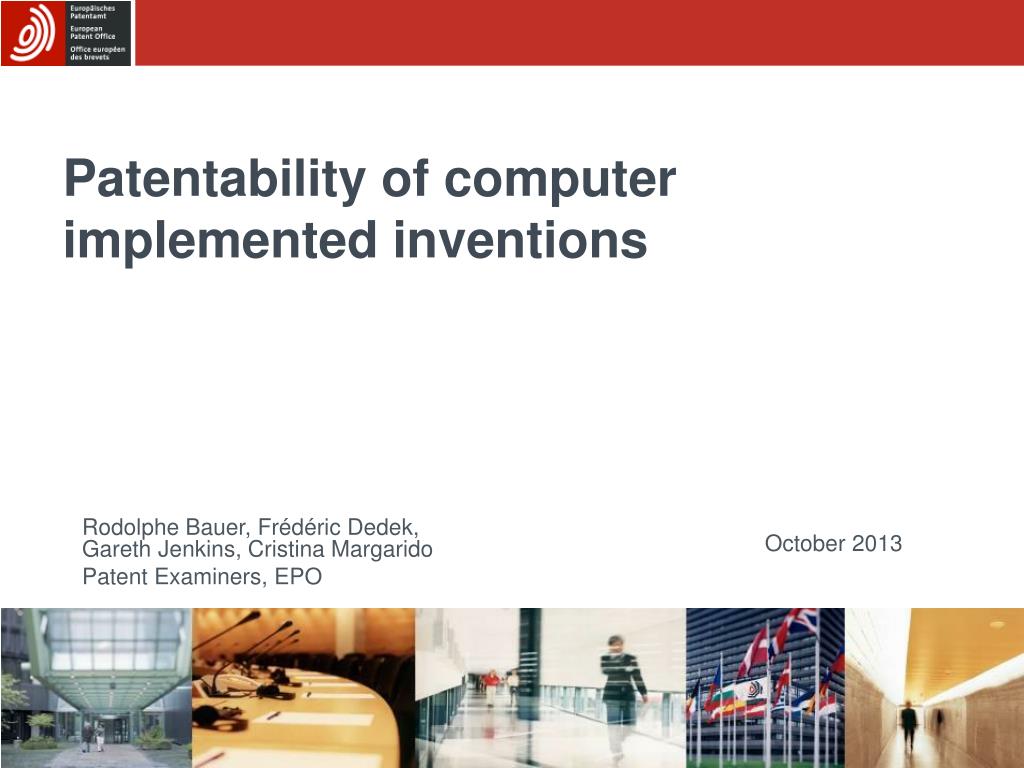 Europäisches Patentamt
European Patent Office
Office européen des brevets

Patentability of computer implemented inventions

Rodolphe Bauer, Frédéric Dedek, Gareth Jenkins, Cristina Margarido
Patent Examiners, EPO

October 2013